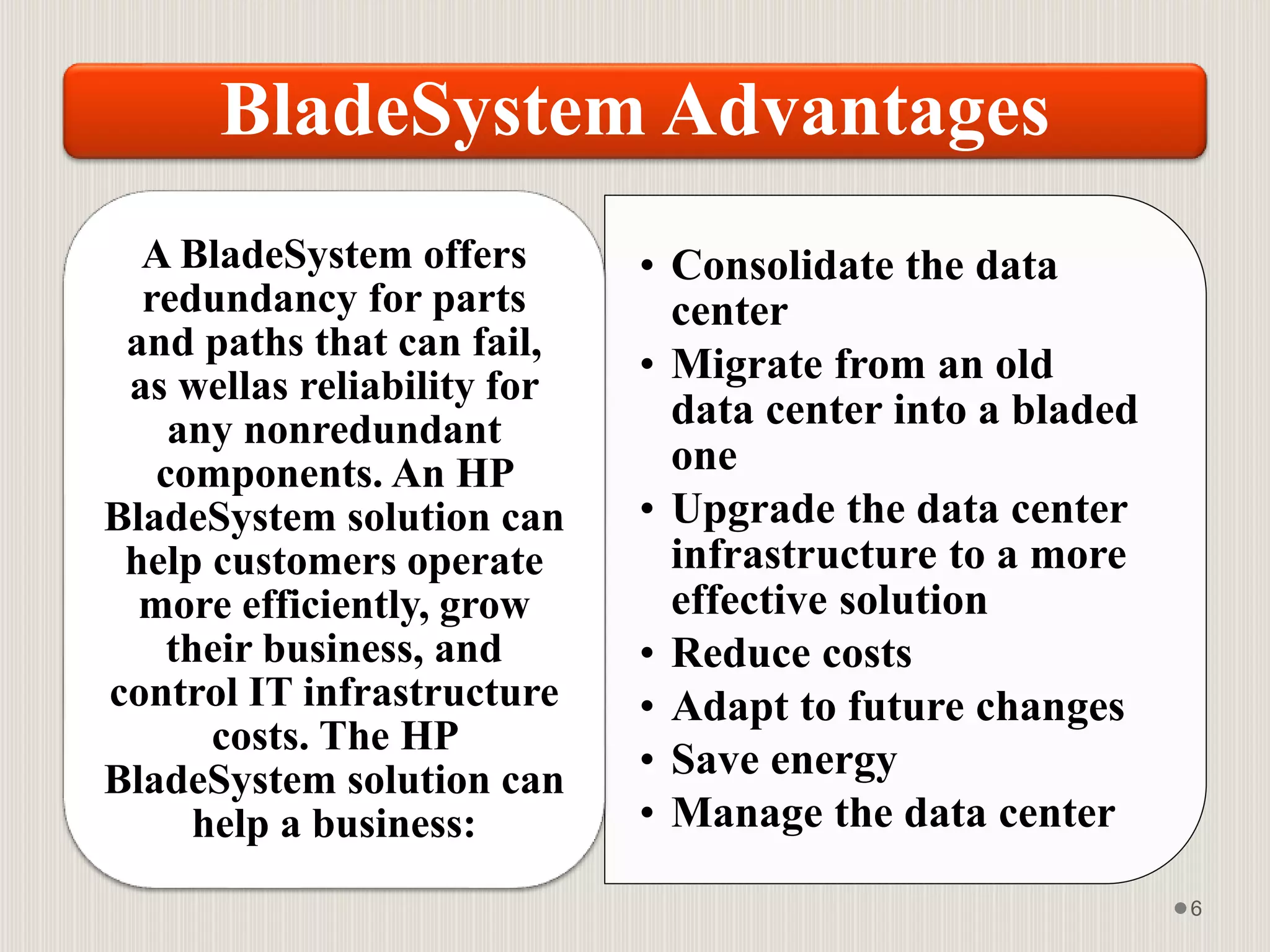 BladeSystem Advantages

A BladeSystem offers redundancy for parts and paths that can fail, as wellas reliability for any nonredundant components. An HP BladeSystem solution can help customers operate more efficiently, grow their business, and control IT infrastructure costs. The HP BladeSystem solution can help a business:

• Consolidate the data center
• Migrate from an old data center into a bladed one
• Upgrade the data center infrastructure to a more effective solution
• Reduce costs
• Adapt to future changes
• Save energy
• Manage the data center

6